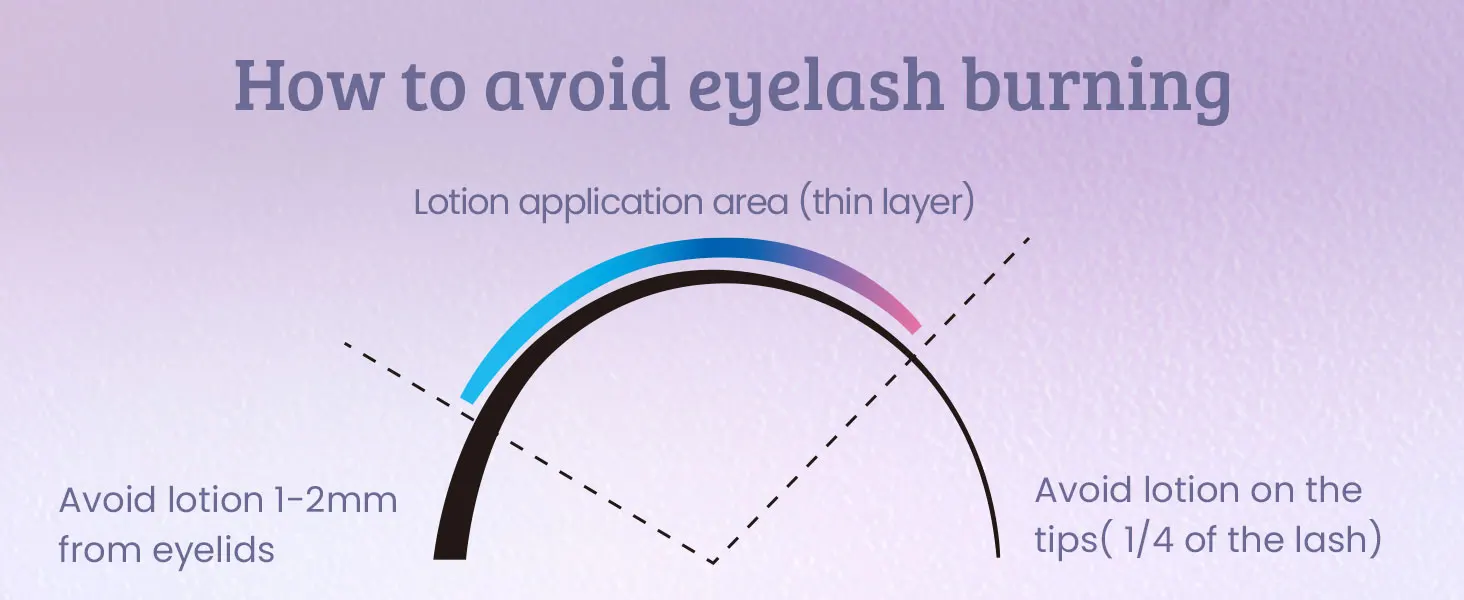 How to avoid eyelash burning

Lotion application area (thin layer)

Avoid lotion 1-2mm from eyelids

Avoid lotion on the tips( 1/4 of the lash)